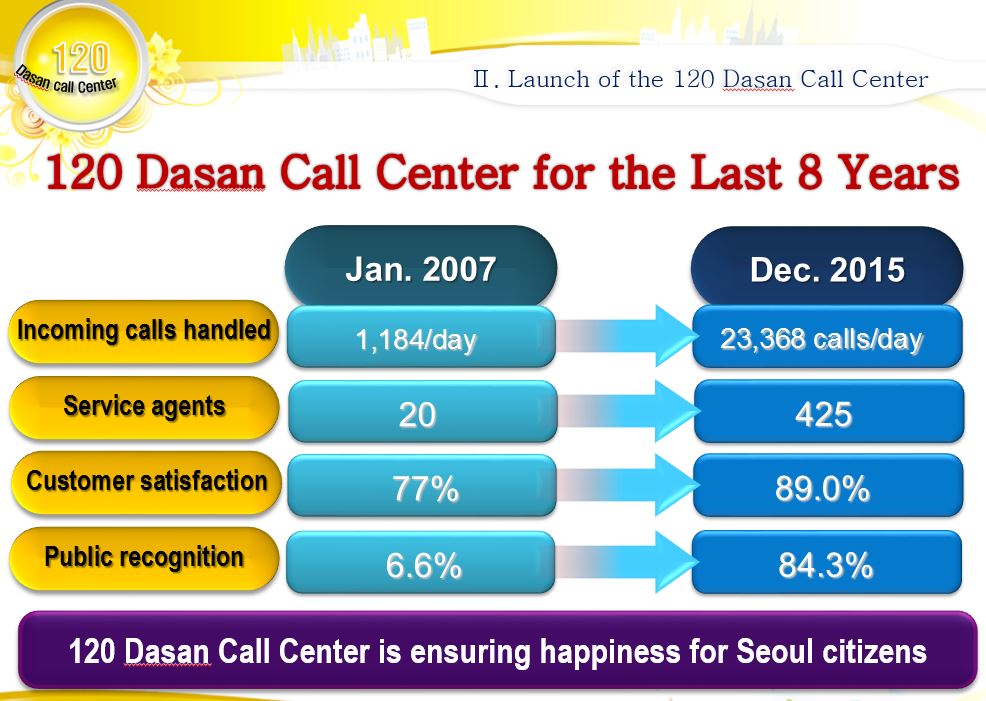 120 Dasan call Center

Ⅱ. Launch of the 120 Dasan Call Center

120 Dasan Call Center for the Last 8 Years

| | Jan. 2007 | Dec. 2015 |
|---|---|---|
| Incoming calls handled | 1,184/day | 23,368 calls/day |
| Service agents | 20 | 425 |
| Customer satisfaction | 77% | 89.0% |
| Public recognition | 6.6% | 84.3% |

120 Dasan Call Center is ensuring happiness for Seoul citizens